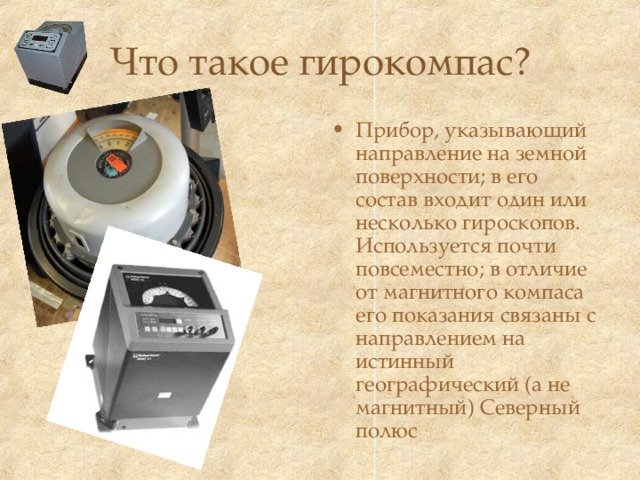 Что такое гирокомпас?

• Прибор, указывающий направление на земной поверхности; в его состав входит один или несколько гироскопов. Используется почти повсеместно; в отличие от магнитного компаса его показания связаны с направлением на истинный географический (а не магнитный) Северный полюс